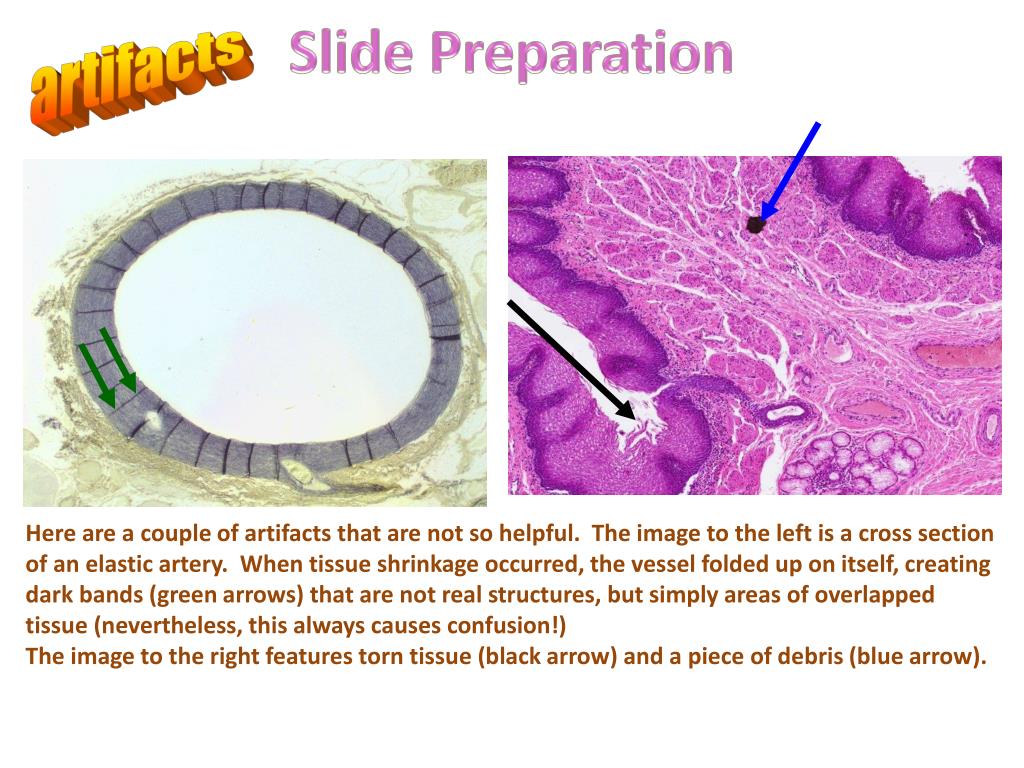 artifacts

Slide Preparation

Here are a couple of artifacts that are not so helpful. The image to the left is a cross section of an elastic artery. When tissue shrinkage occurred, the vessel folded up on itself, creating dark bands (green arrows) that are not real structures, but simply areas of overlapped tissue (nevertheless, this always causes confusion!)
The image to the right features torn tissue (black arrow) and a piece of debris (blue arrow).